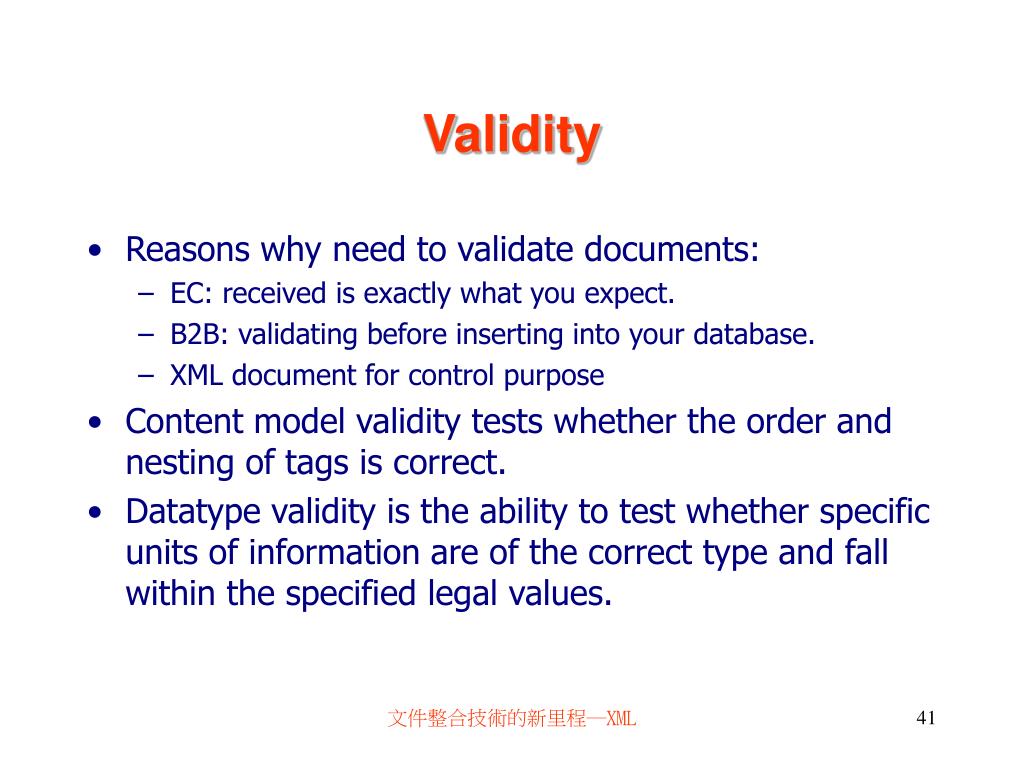 Validity

• Reasons why need to validate documents:
  – EC: received is exactly what you expect.
  – B2B: validating before inserting into your database.
  – XML document for control purpose
• Content model validity tests whether the order and nesting of tags is correct.
• Datatype validity is the ability to test whether specific units of information are of the correct type and fall within the specified legal values.

文件整合技術的新里程—XML

41